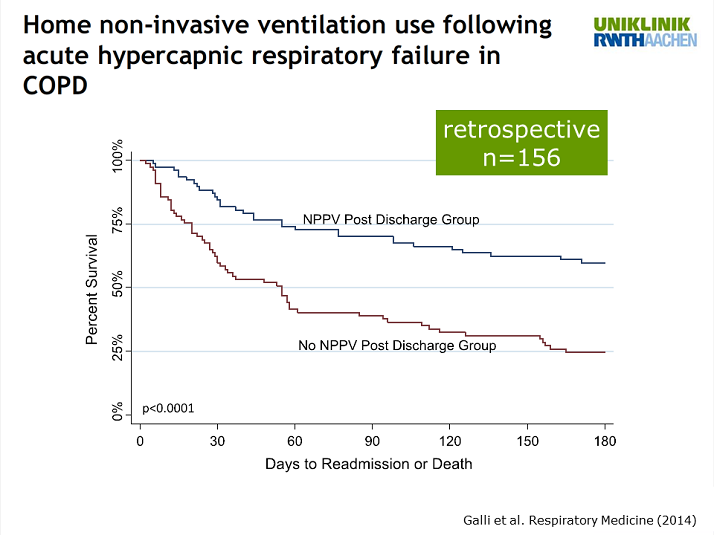 Home non-invasive ventilation use following acute hypercapnic respiratory failure in COPD

UNIKLINIK
RWTHAACHEN

retrospective
n=156

Percent Survival

100%
75%
50%
25%
0%

NPPV Post Discharge Group

No NPPV Post Discharge Group

p<0.0001

0
30
60
90
120
150
180

Days to Readmission or Death

Galli et al. Respiratory Medicine (2014)